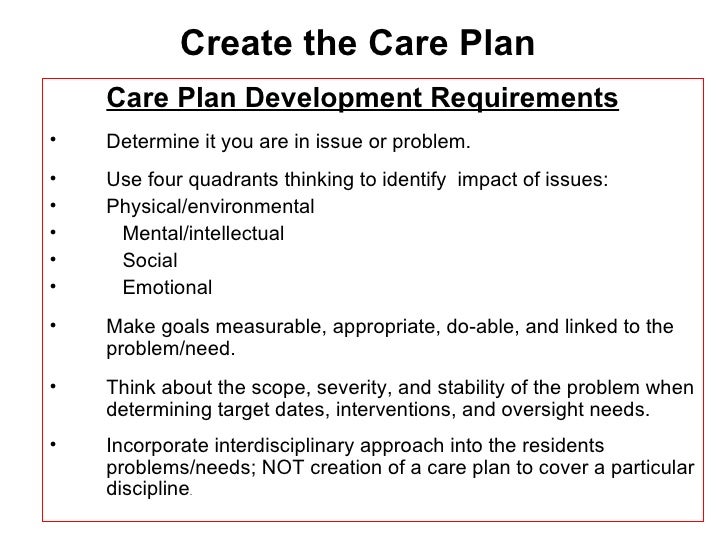 Create the Care Plan

Care Plan Development Requirements

• Determine it you are in issue or problem.

• Use four quadrants thinking to identify impact of issues:
• Physical/environmental
• Mental/intellectual
• Social
• Emotional

• Make goals measurable, appropriate, do-able, and linked to the problem/need.

• Think about the scope, severity, and stability of the problem when determining target dates, interventions, and oversight needs.

• Incorporate interdisciplinary approach into the residents problems/needs; NOT creation of a care plan to cover a particular discipline.